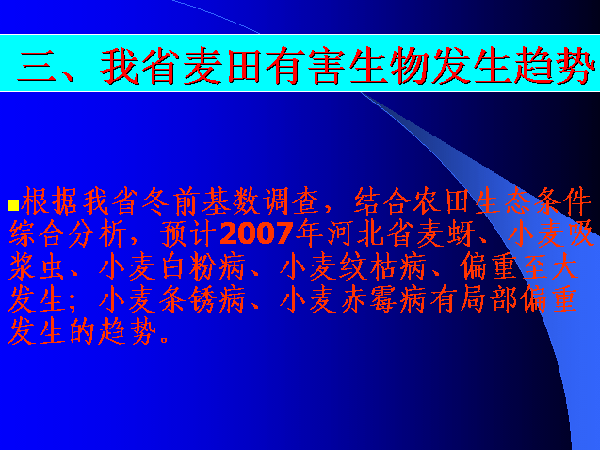 三、我省麦田有害生物发生趋势

根据我省冬前基数调查，结合农田生态条件综合分析，预计2007年河北省麦蚜、小麦吸浆虫、小麦白粉病、小麦纹枯病、偏重至大发生；小麦条锈病、小麦赤霉病有局部偏重发生的趋势。